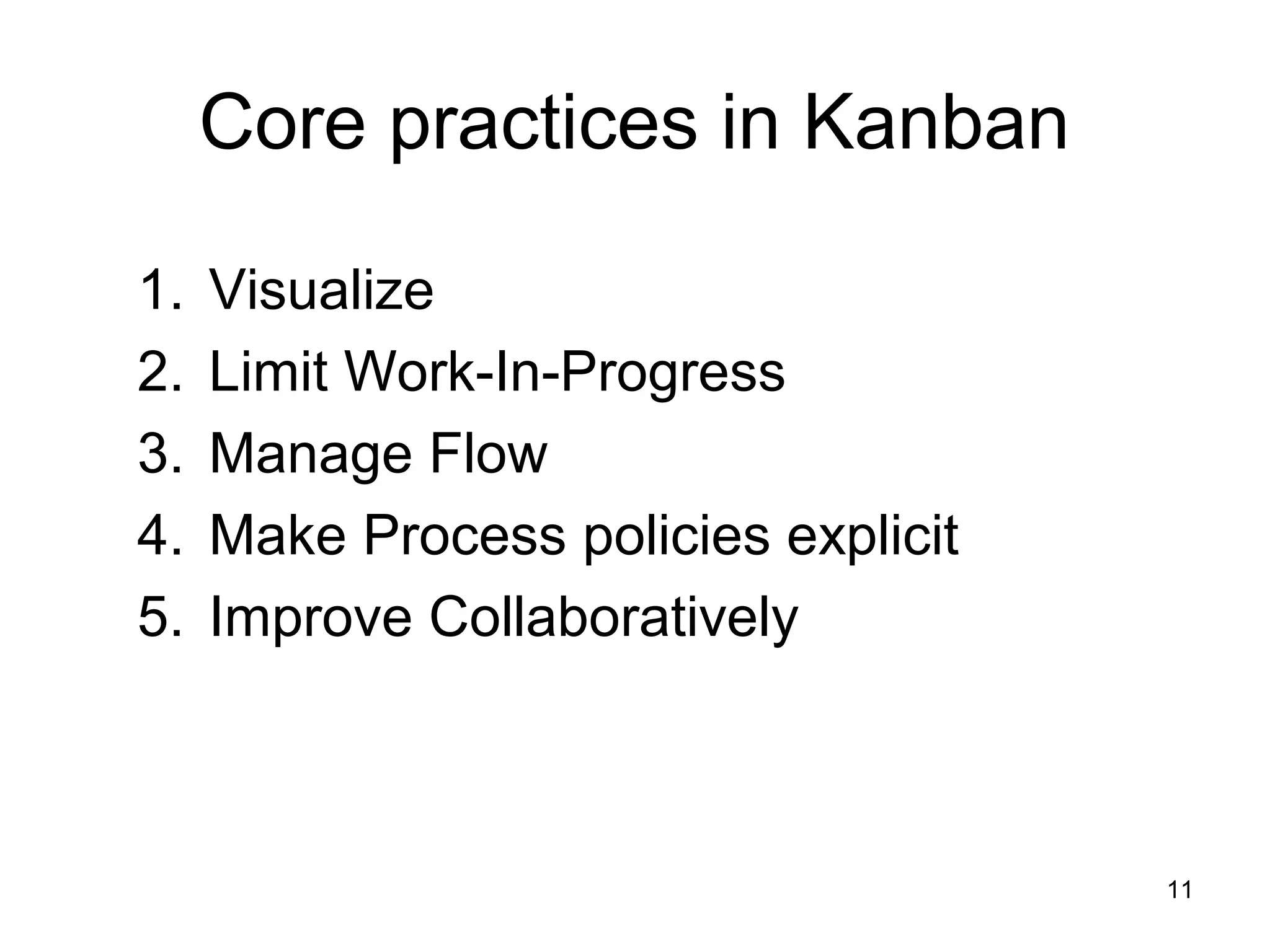 Core practices in Kanban

1. Visualize
2. Limit Work-In-Progress
3. Manage Flow
4. Make Process policies explicit
5. Improve Collaboratively

11